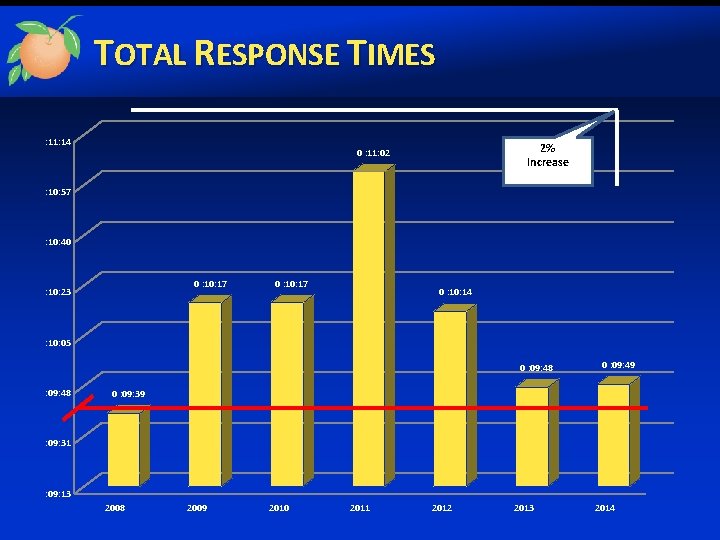 TOTAL RESPONSE TIMES

2%
Increase

:11:14
:10:57
:10:40
:10:23
:10:05
:09:48
:09:31
:09:13

0 :09:39
0 :10:17
0 :10:17
0 :11:02
0 :10:14
0 :09:48
0 :09:49

2008
2009
2010
2011
2012
2013
2014